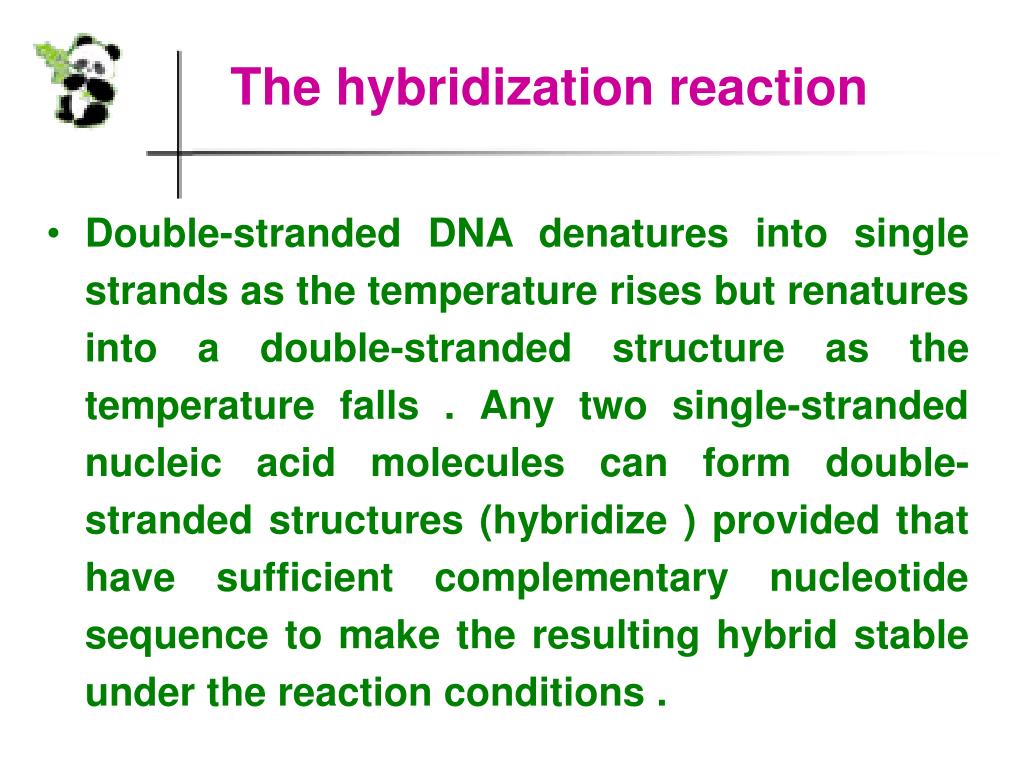 The hybridization reaction

• Double-stranded DNA denatures into single strands as the temperature rises but renatures into a double-stranded structure as the temperature falls . Any two single-stranded nucleic acid molecules can form double-stranded structures (hybridize ) provided that have sufficient complementary nucleotide sequence to make the resulting hybrid stable under the reaction conditions .